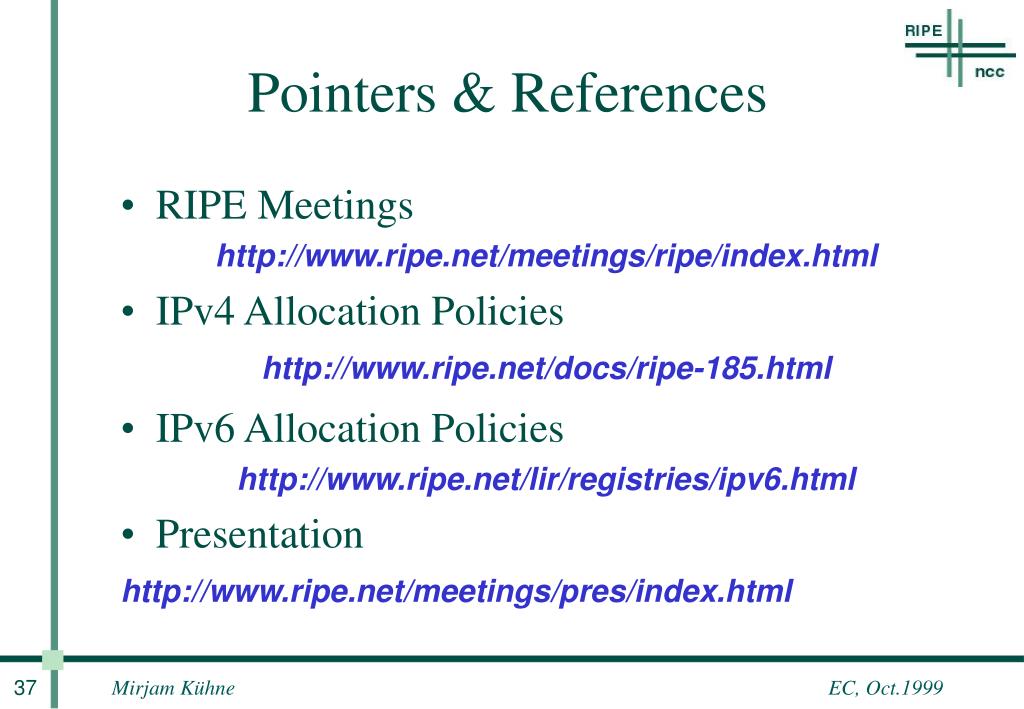 RIPE
ncc

Pointers & References

• RIPE Meetings
http://www.ripe.net/meetings/ripe/index.html
• IPv4 Allocation Policies
http://www.ripe.net/docs/ripe-185.html
• IPv6 Allocation Policies
http://www.ripe.net/lir/registries/ipv6.html
• Presentation
http://www.ripe.net/meetings/pres/index.html

37 Mirjam Kühne EC, Oct.1999